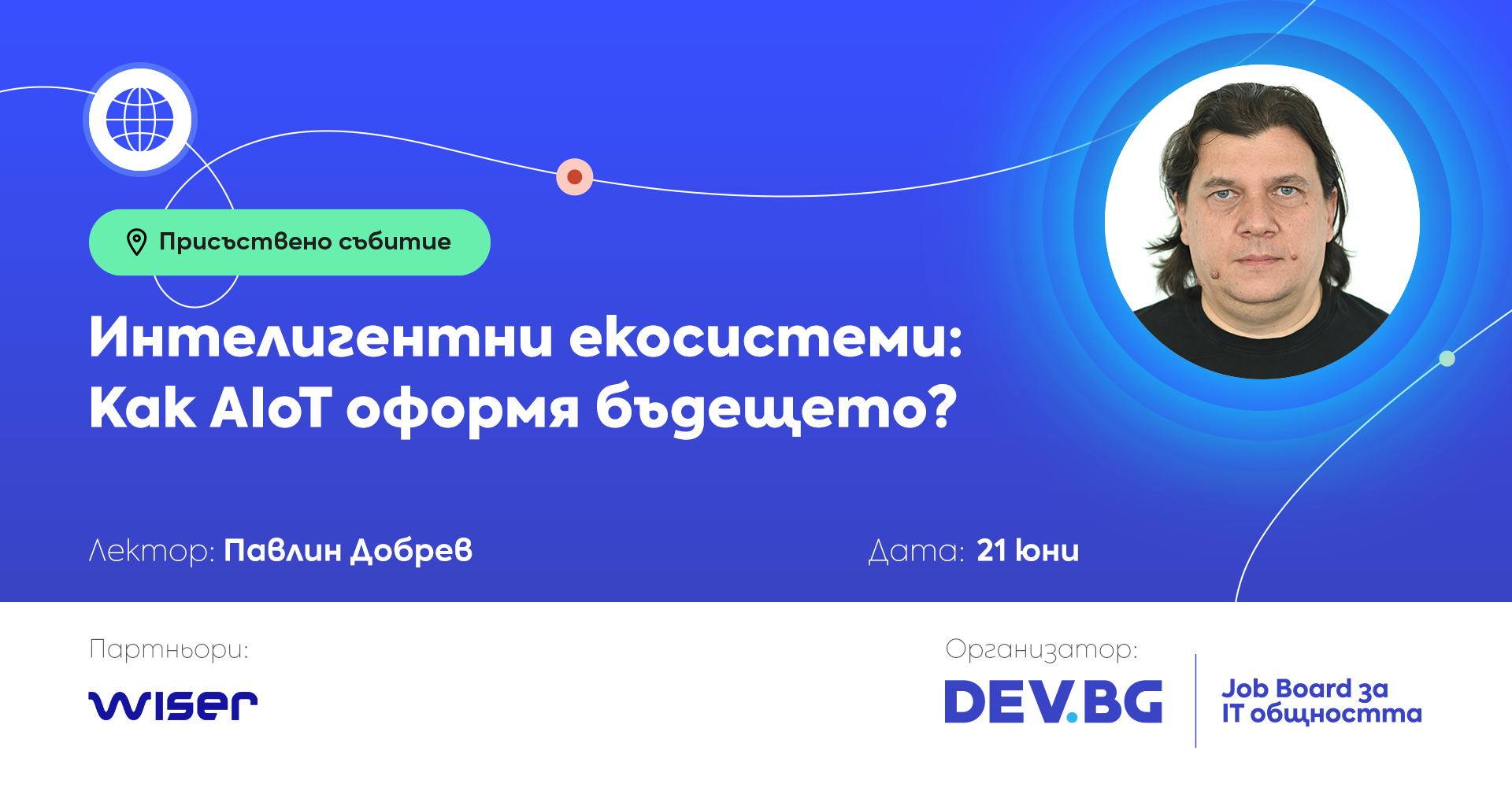 Присъствено събитие

Интелигентни екосистеми: Как AIoT оформя бъдещето?

Лектор: Павлин Добрев

Дата: 21 юни

Партньори:

wiser

Организатор:

DEV.BG

Job Board за IT общността